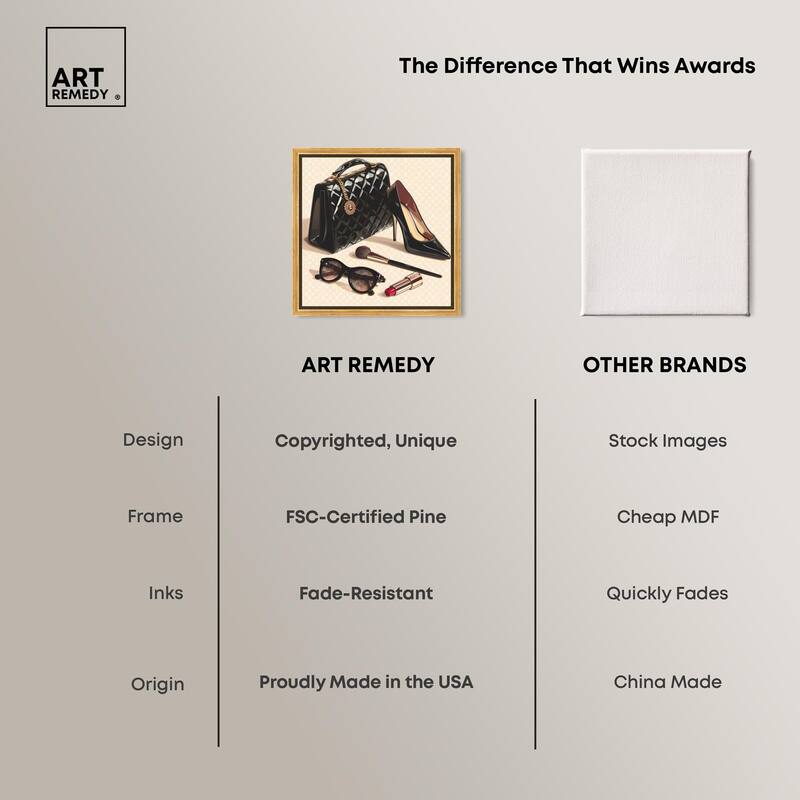 ART REMEDY ®

The Difference That Wins Awards

| | ART REMEDY | OTHER BRANDS |
|---|---|---|
| Design | Copyrighted, Unique | Stock Images |
| Frame | FSC-Certified Pine | Cheap MDF |
| Inks | Fade-Resistant | Quickly Fades |
| Origin | Proudly Made in the USA | China Made |